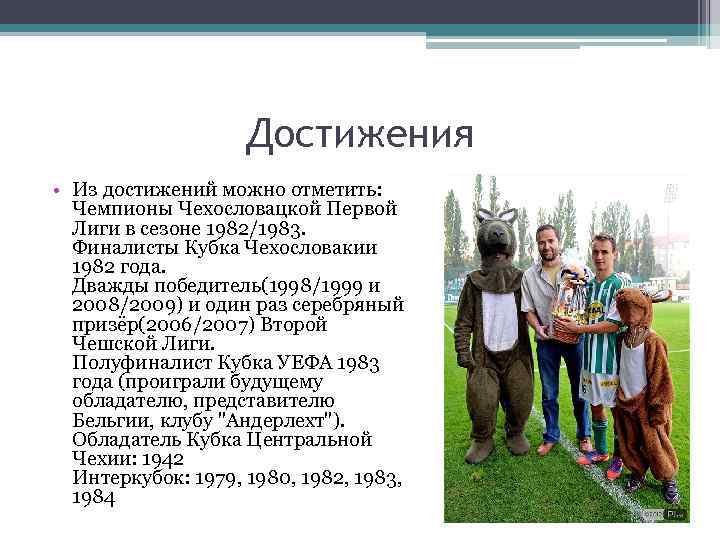 Достижения

• Из достижений можно отметить: Чемпионы Чехословацкой Первой Лиги в сезоне 1982/1983.
Финалисты Кубка Чехословакии 1982 года.
Дважды победитель(1998/1999 и 2008/2009) и один раз серебряный призёр(2006/2007) Второй Чешской Лиги.
Полуфиналист Кубка УЕФА 1983 года (проиграли будущему обладателю, представителю Бельгии, клубу "Андерлехт").
Обладатель Кубка Центральной Чехии: 1942
Интеркубок: 1979, 1980, 1982, 1983, 1984